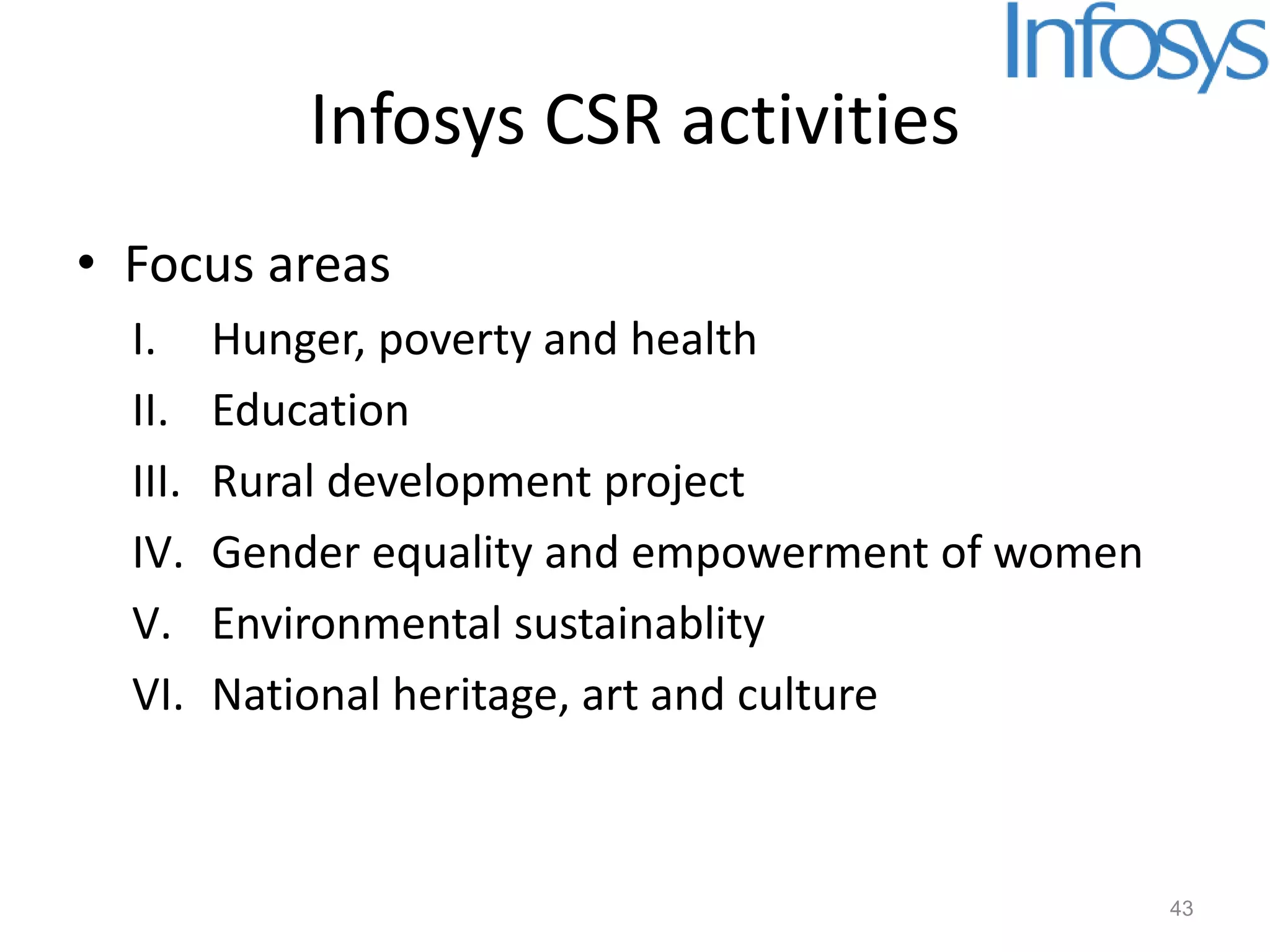 Infosys

Infosys CSR activities

• Focus areas
I. Hunger, poverty and health
II. Education
III. Rural development project
IV. Gender equality and empowerment of women
V. Environmental sustainablity
VI. National heritage, art and culture

43